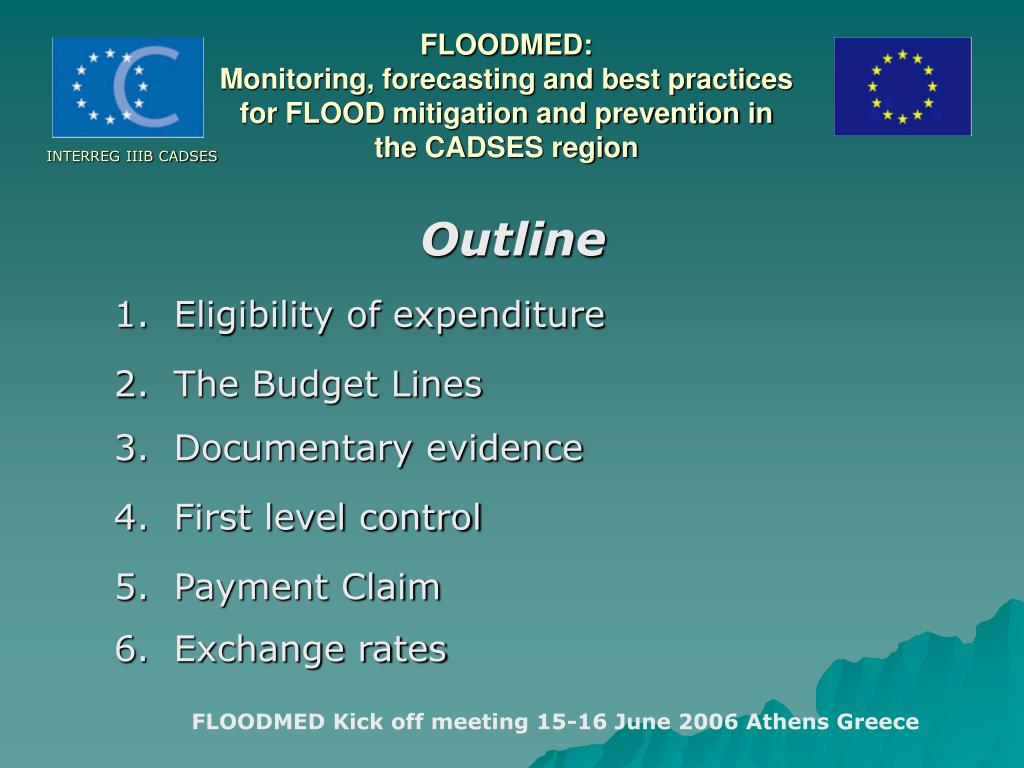 INTERREG IIIB CADSES

FLOODMED:
Monitoring, forecasting and best practices for FLOOD mitigation and prevention in the CADSES region

Outline

1. Eligibility of expenditure
2. The Budget Lines
3. Documentary evidence
4. First level control
5. Payment Claim
6. Exchange rates

FLOODMED Kick off meeting 15-16 June 2006 Athens Greece